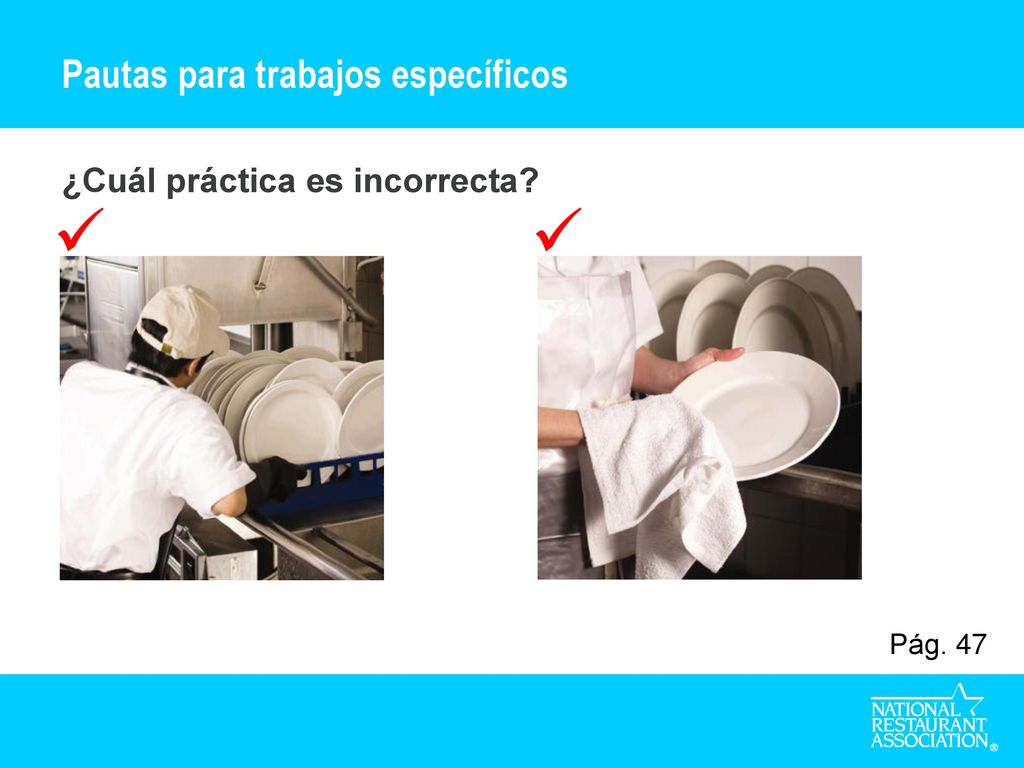 Pautas para trabajos específicos

¿Cuál práctica es incorrecta?

✓

✓

Pág. 47

NATIONAL RESTAURANT ASSOCIATION®